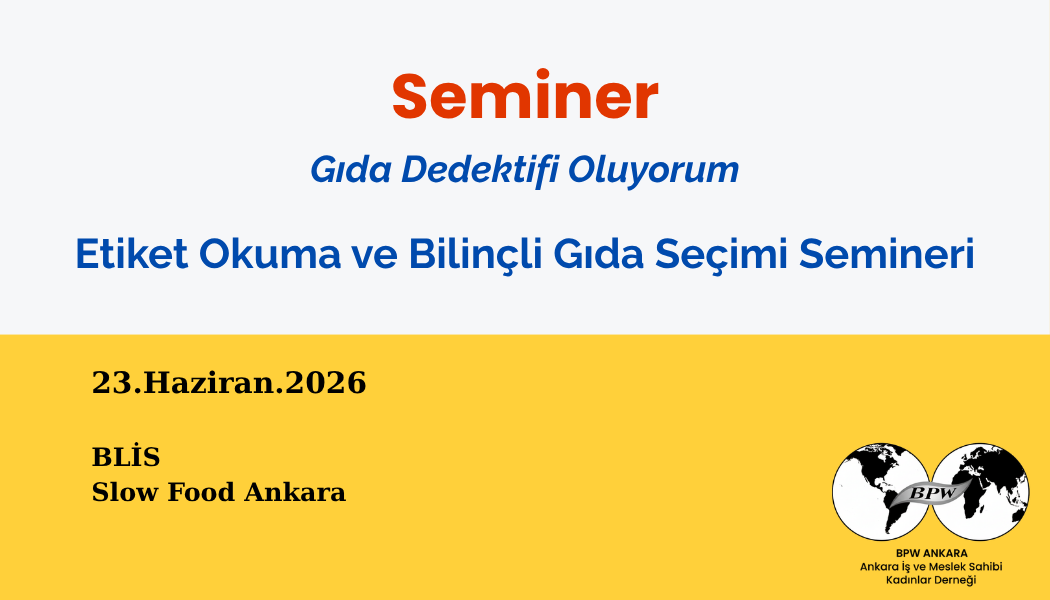 Seminer

Gıda Dedektifi Oluyorum

Etiket Okuma ve Bilinçli Gıda Seçimi Semineri

23.Haziran.2026

BLİS
Slow Food Ankara

BPW

BPW ANKARA
Ankara İş ve Meslek Sahibi Kadınlar Derneği